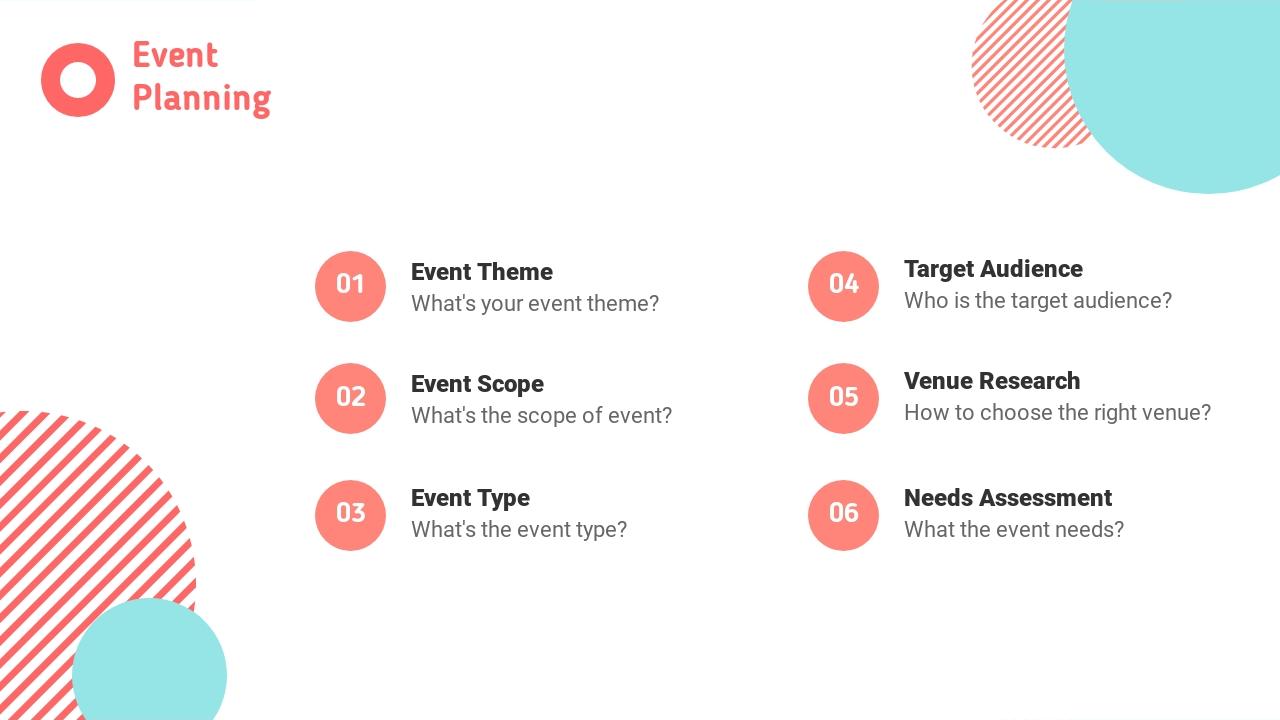 Event Planning

01
Event Theme
What's your event theme?

02
Event Scope
What's the scope of event?

03
Event Type
What's the event type?

04
Target Audience
Who is the target audience?

05
Venue Research
How to choose the right venue?

06
Needs Assessment
What the event needs?